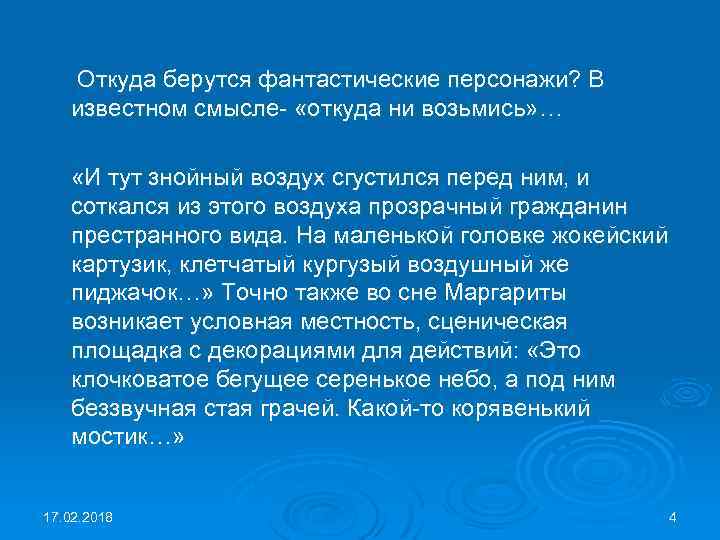 Откуда берутся фантастические персонажи? В известном смысле- «откуда ни возьмись»…

«И тут знойный воздух сгустился перед ним, и соткался из этого воздуха прозрачный гражданин престранного вида. На маленькой головке жокейский картузик, клетчатый кургузый воздушный же пиджачок…» Точно также во сне Маргариты возникает условная местность, сценическая площадка с декорациями для действий: «Это клочковатое бегущее серенькое небо, а под ним беззвучная стая грачей. Какой-то корявенький мостик…»

17.02.2018

4